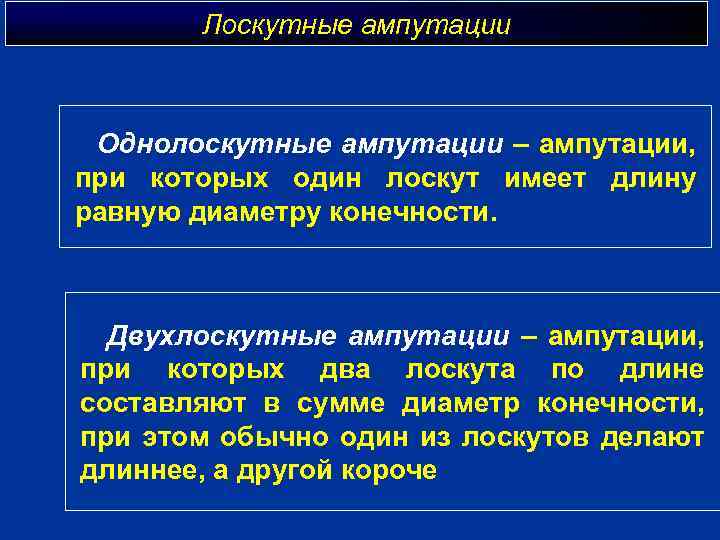 Лоскутные ампутации

Однолоскутные ампутации – ампутации, при которых один лоскут имеет длину равную диаметру конечности.

Двухлоскутные ампутации – ампутации, при которых два лоскута по длине составляют в сумме диаметр конечности, при этом обычно один из лоскутов делают длиннее, а другой короче